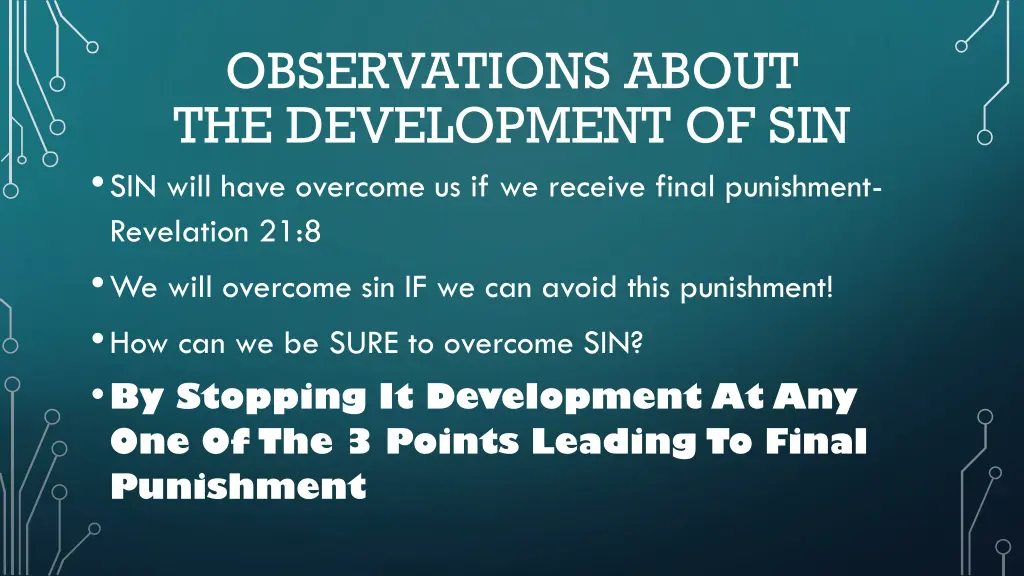 OBSERVATIONS ABOUT THE DEVELOPMENT OF SIN

• SIN will have overcome us if we receive final punishment- Revelation 21:8

• We will overcome sin IF we can avoid this punishment!

• How can we be SURE to overcome SIN?

• By Stopping It Development At Any One Of The 3 Points Leading To Final Punishment